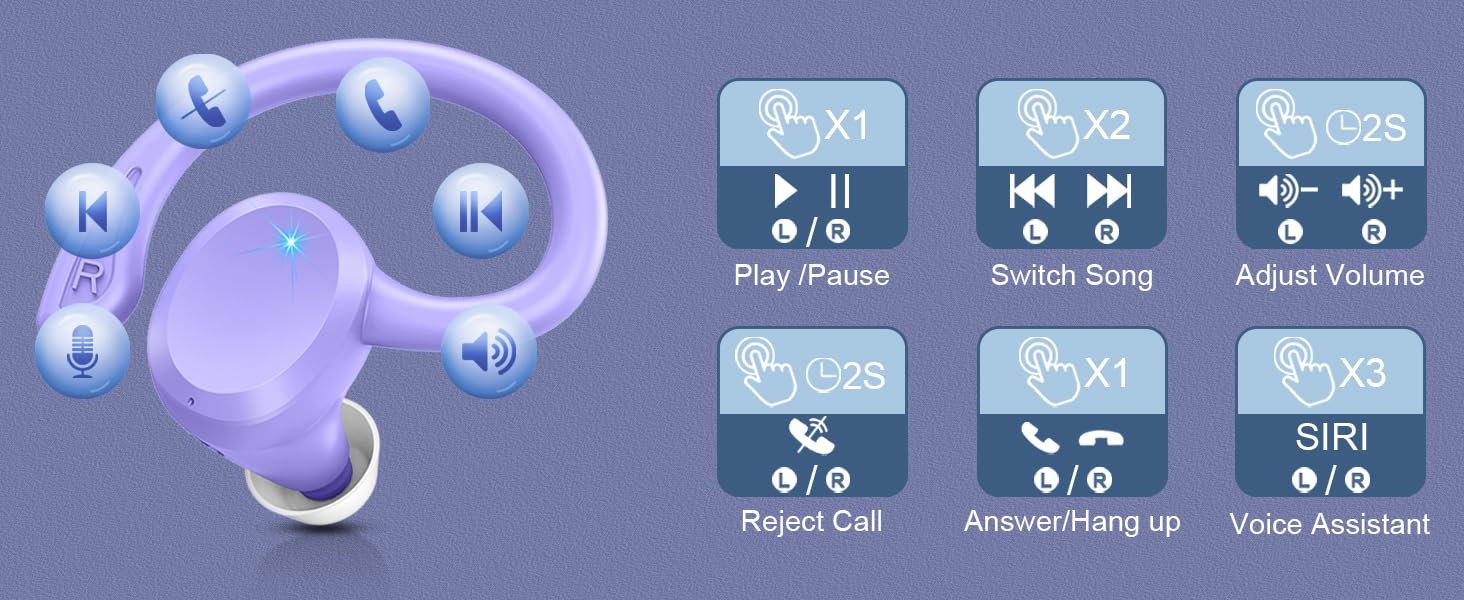 R

X1
L / R
Play /Pause

X2
L R
Switch Song

2S
L R
Adjust Volume

2S
L / R
Reject Call

X1
L / R
Answer/Hang up

X3
SIRI
L / R
Voice Assistant